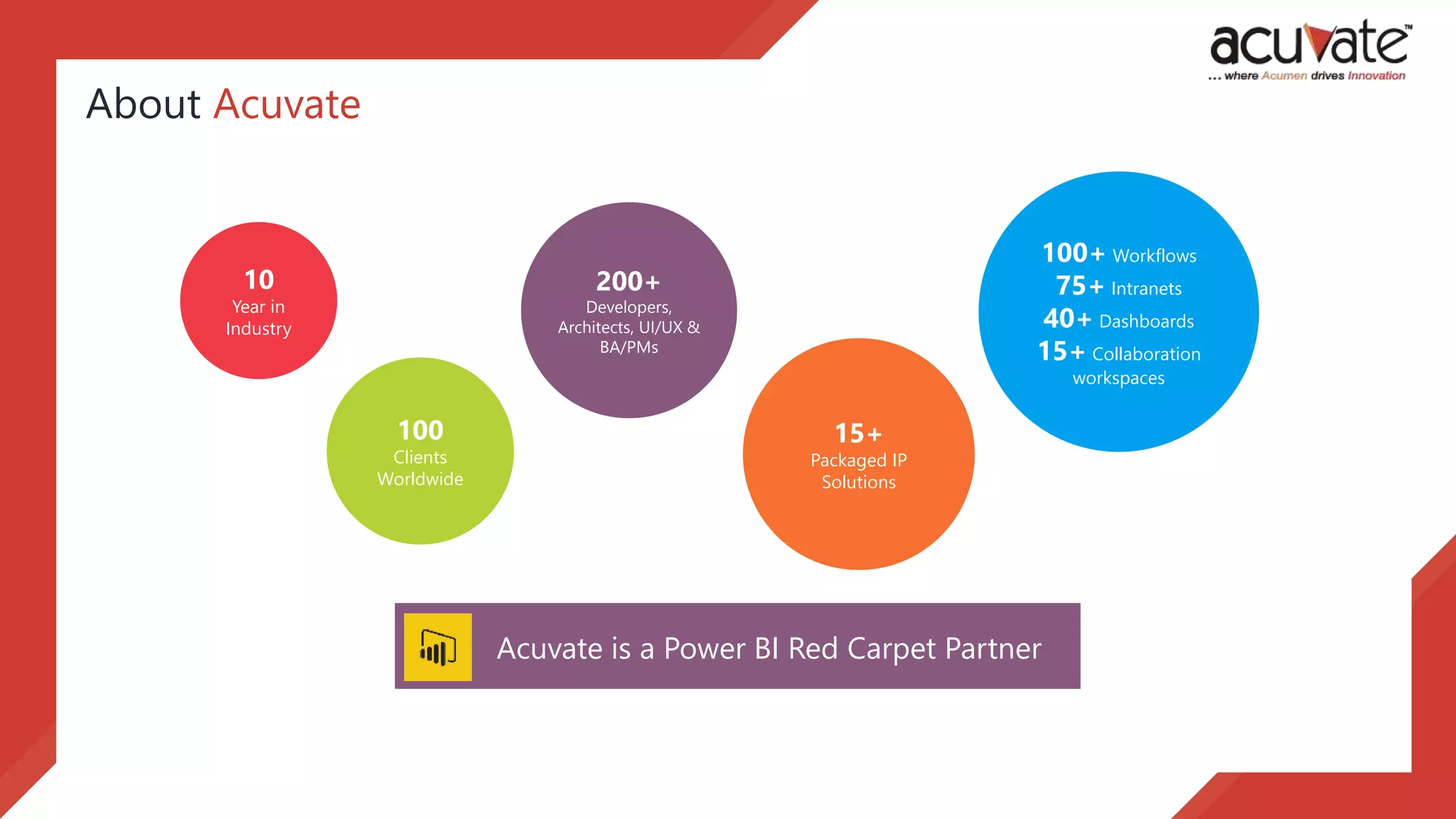 acuvate™
... where Acumen drives Innovation

About Acuvate

10
Year in Industry

100
Clients Worldwide

200+
Developers, Architects, UI/UX & BA/PMs

15+
Packaged IP Solutions

100+ Workflows
75+ Intranets
40+ Dashboards
15+ Collaboration workspaces

Acuvate is a Power BI Red Carpet Partner